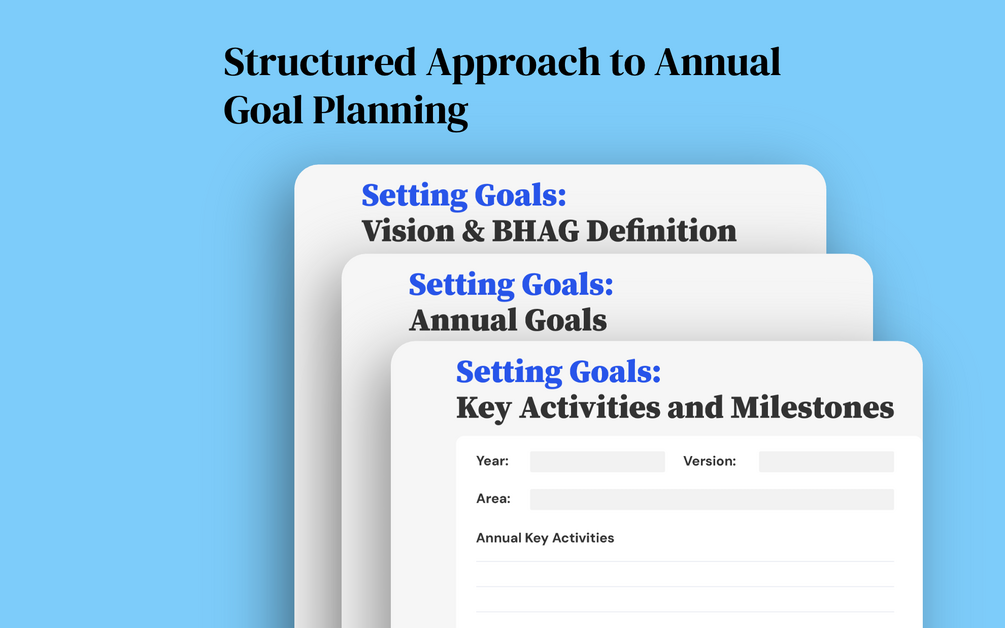 Structured Approach to Annual Goal Planning

Setting Goals:
Vision & BHAG Definition

Setting Goals:
Annual Goals

Setting Goals:
Key Activities and Milestones

Year:

Version:

Area:

Annual Key Activities